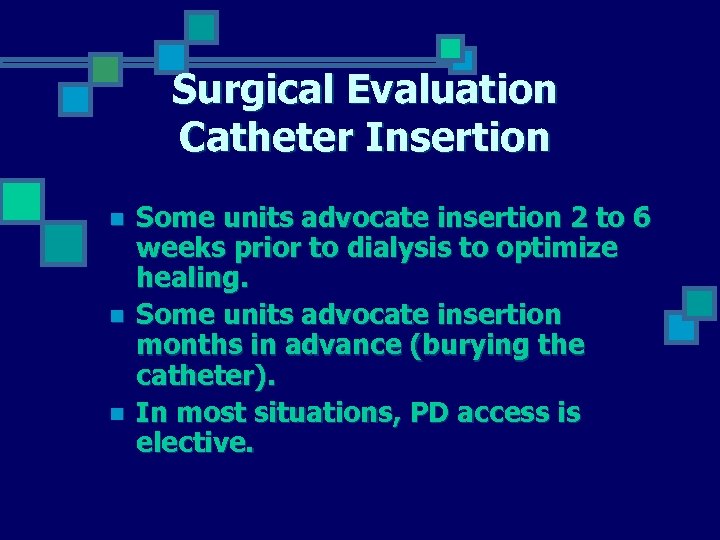 Surgical Evaluation
Catheter Insertion

- Some units advocate insertion 2 to 6 weeks prior to dialysis to optimize healing.
- Some units advocate insertion months in advance (burying the catheter).
- In most situations, PD access is elective.